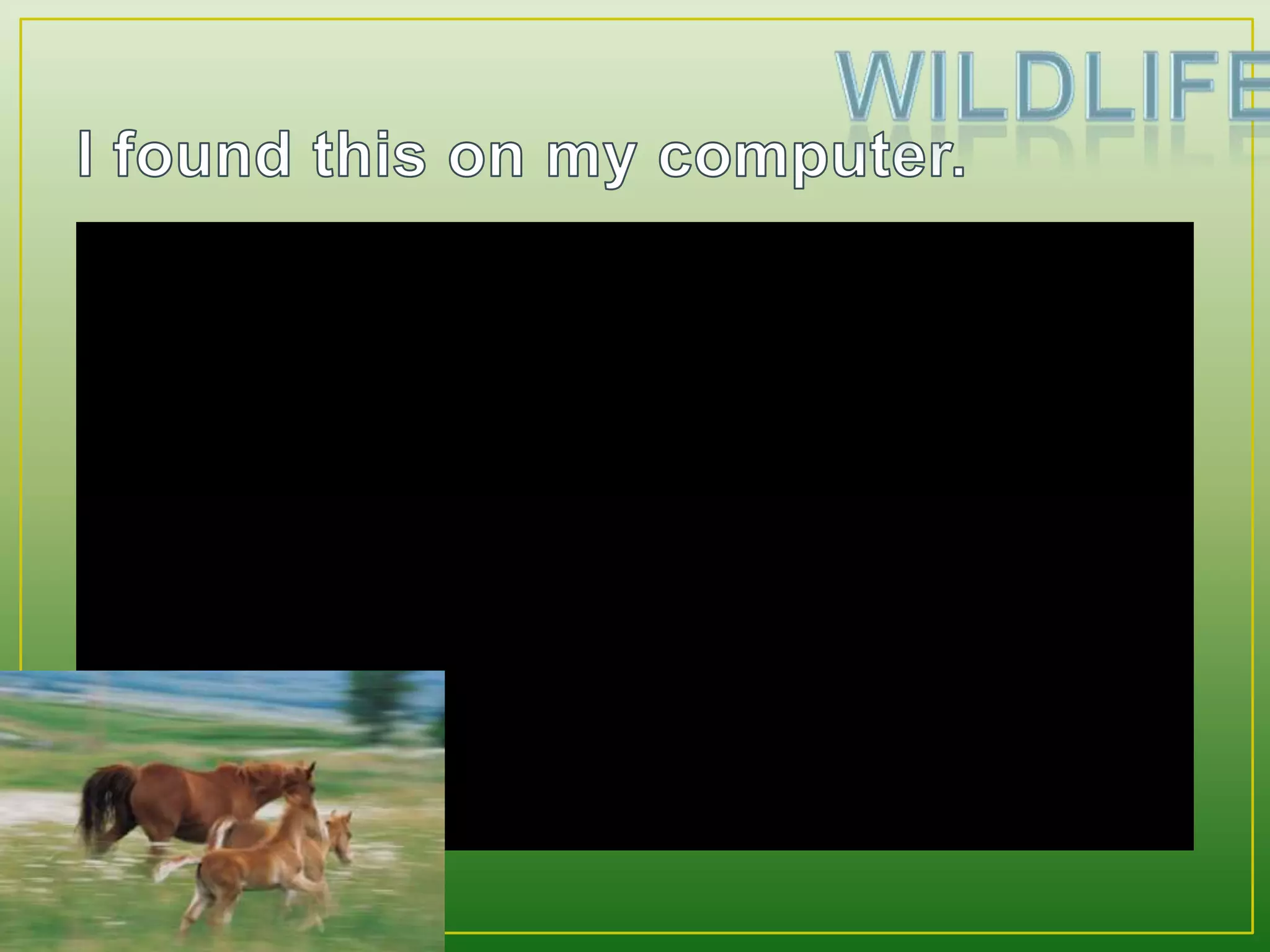 WILDLIFE

I found this on my computer.